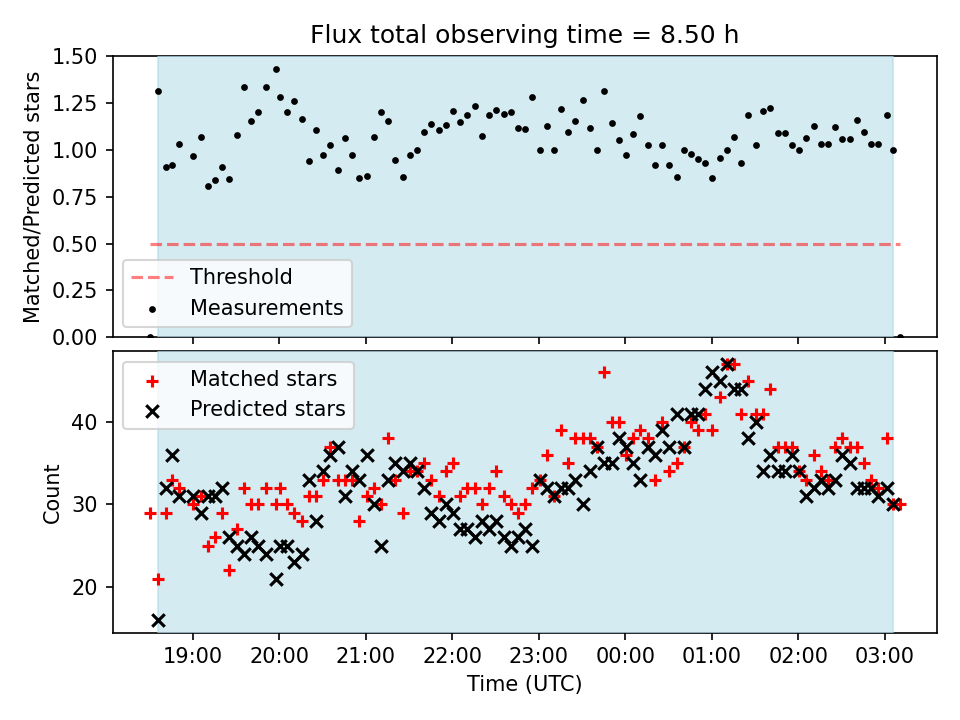 Flux total observing time = 8.50 h

Matched/Predicted stars

1.50
1.25
1.00
0.75
0.50
0.25
0.00

Threshold
Measurements

Matched stars
Predicted stars

Count

40
30
20

19:00 20:00 21:00 22:00 23:00 00:00 01:00 02:00 03:00

Time (UTC)